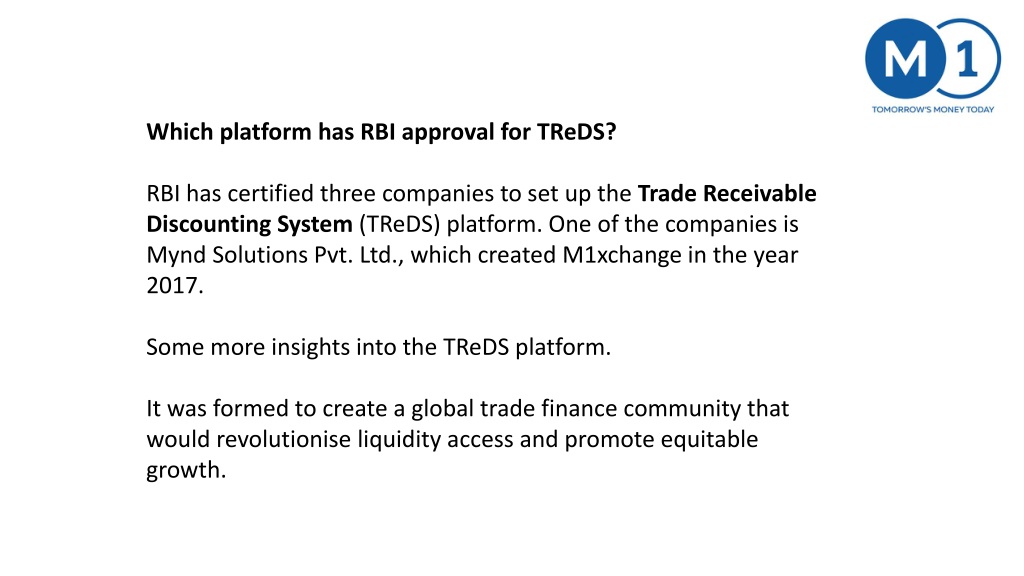 M 1
TOMORROW'S MONEY TODAY

Which platform has RBI approval for TReDS?

RBI has certified three companies to set up the Trade Receivable Discounting System (TReDS) platform. One of the companies is Mynd Solutions Pvt. Ltd., which created M1xchange in the year 2017.

Some more insights into the TReDS platform.

It was formed to create a global trade finance community that would revolutionise liquidity access and promote equitable growth.